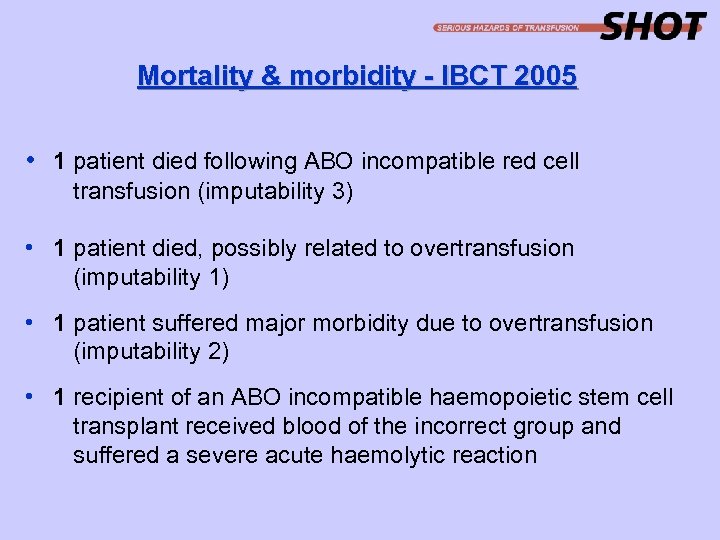 SERIOUS HAZARDS OF TRANSFUSION SHOT

Mortality & morbidity - IBCT 2005

• 1 patient died following ABO incompatible red cell transfusion (imputability 3)

• 1 patient died, possibly related to overtransfusion (imputability 1)

• 1 patient suffered major morbidity due to overtransfusion (imputability 2)

• 1 recipient of an ABO incompatible haemopoietic stem cell transplant received blood of the incorrect group and suffered a severe acute haemolytic reaction